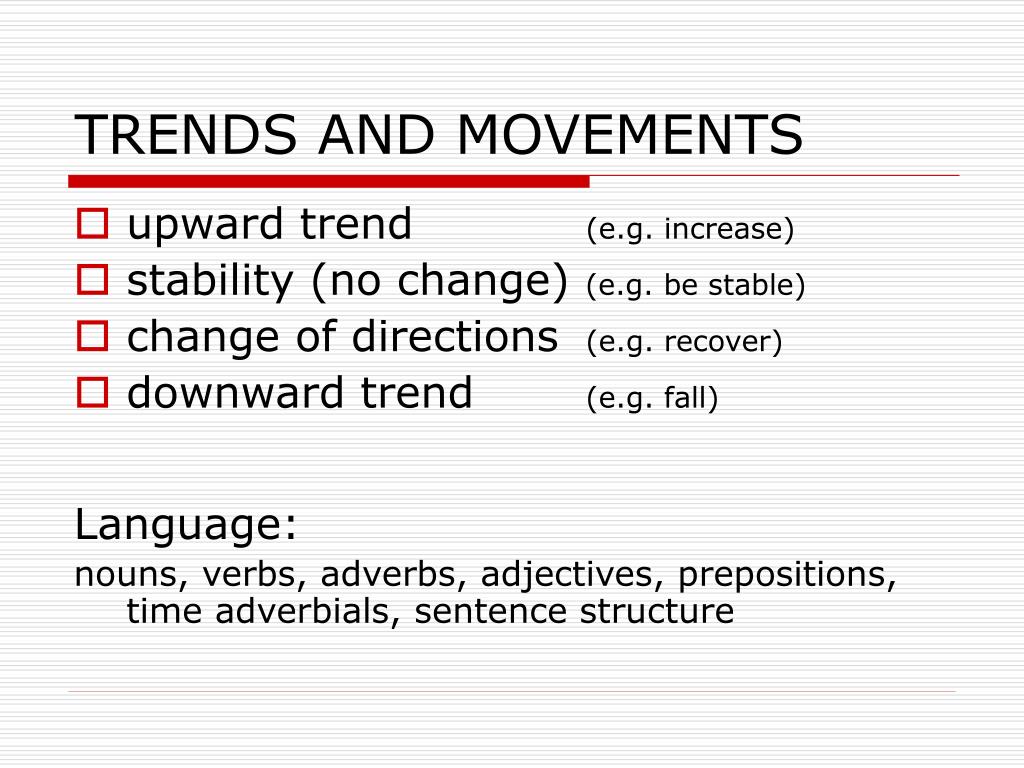 TRENDS AND MOVEMENTS

upward trend (e.g. increase)
stability (no change) (e.g. be stable)
change of directions (e.g. recover)
downward trend (e.g. fall)

Language:
nouns, verbs, adverbs, adjectives, prepositions, time adverbials, sentence structure